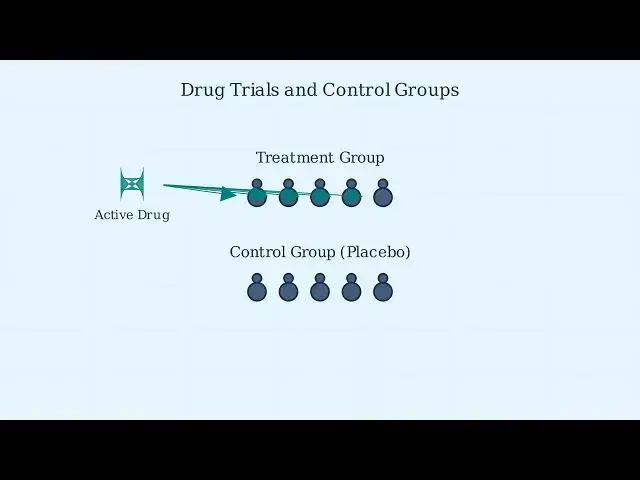 Drug Trials and Control Groups

Treatment Group

Active Drug

Control Group (Placebo)